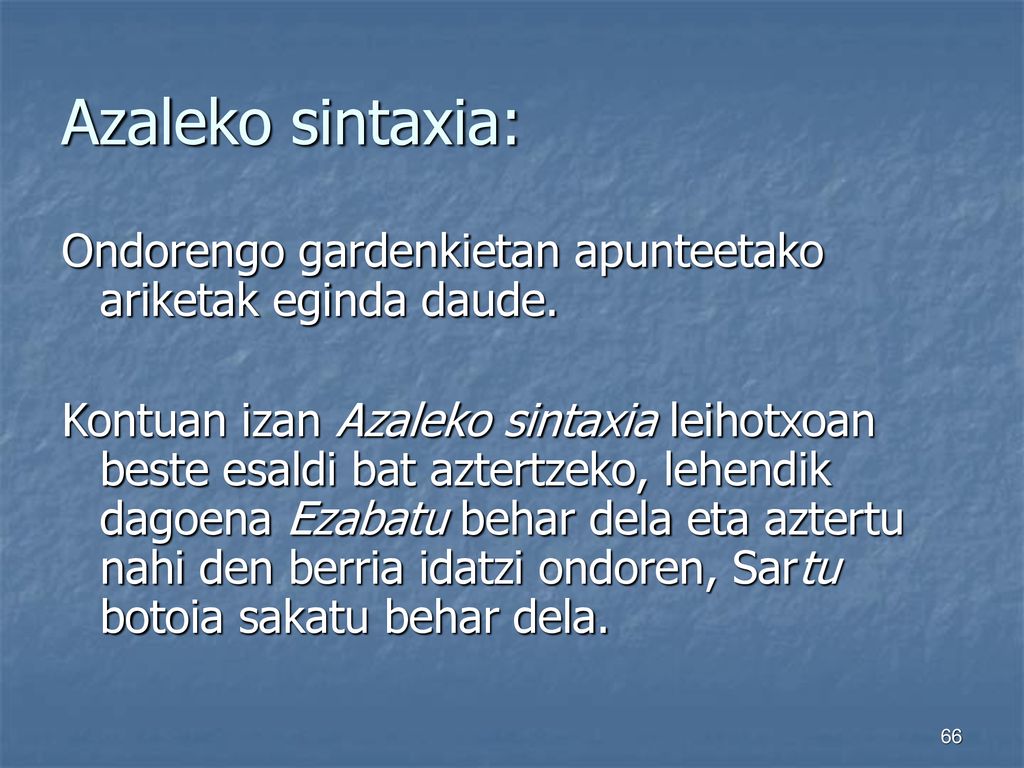 Azaleko sintaxia:

Ondorengo gardenkietan apunteetako ariketak eginda daude.

Kontuan izan Azaleko sintaxia leihotxoan beste esaldi bat aztertzeko, lehendik dagoena Ezabatu behar dela eta aztertu nahi den berria idatzi ondoren, Sartu botoia sakatu behar dela.

66